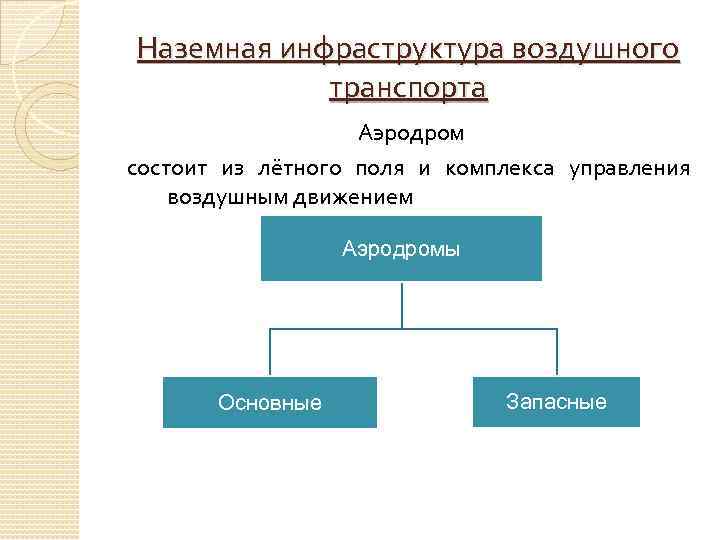 Наземная инфраструктура воздушного транспорта

Аэродром

состоит из лётного поля и комплекса управления воздушным движением

Аэродромы

Основные

Запасные